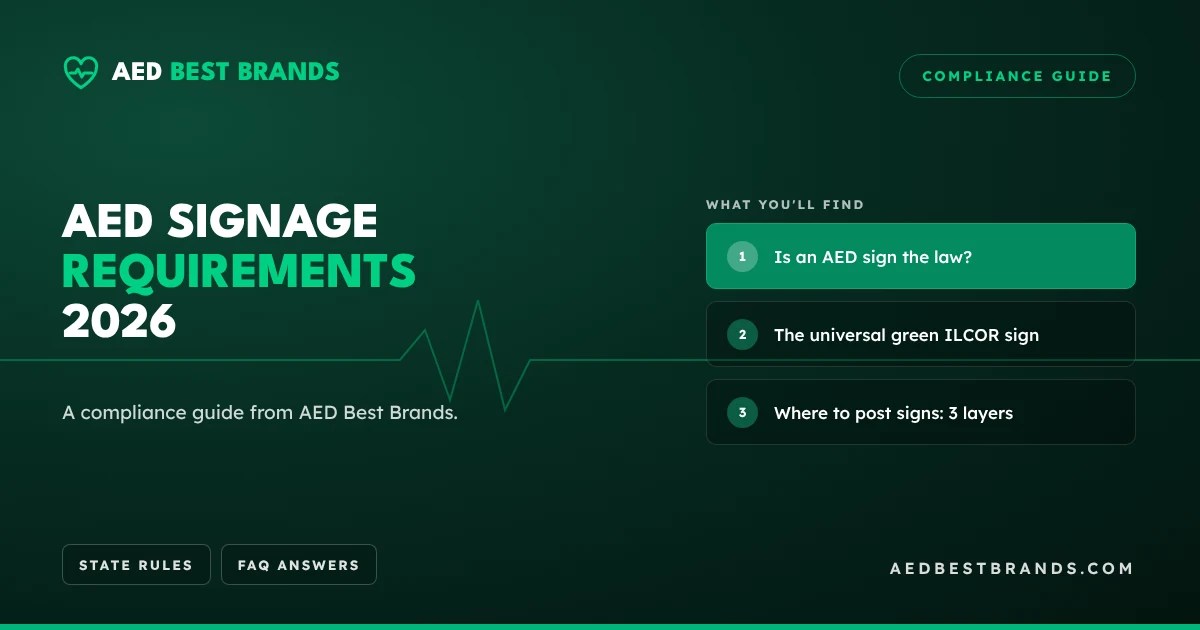 AED BEST BRANDS

COMPLIANCE GUIDE

AED SIGNAGE
REQUIREMENTS
2026

A compliance guide from AED Best Brands.

WHAT YOU'LL FIND

1 Is an AED sign the law?

2 The universal green ILCOR sign

3 Where to post signs: 3 layers

STATE RULES

FAQ ANSWERS

AEDBESTBRANDS.COM